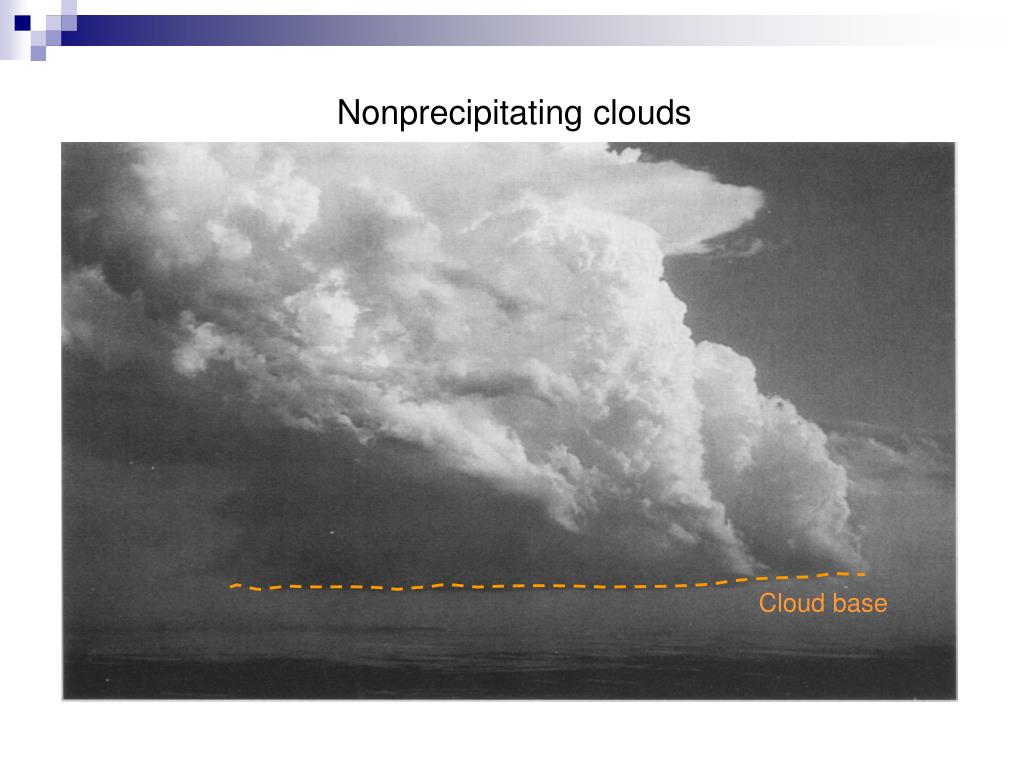 Nonprecipitating clouds

Cloud base